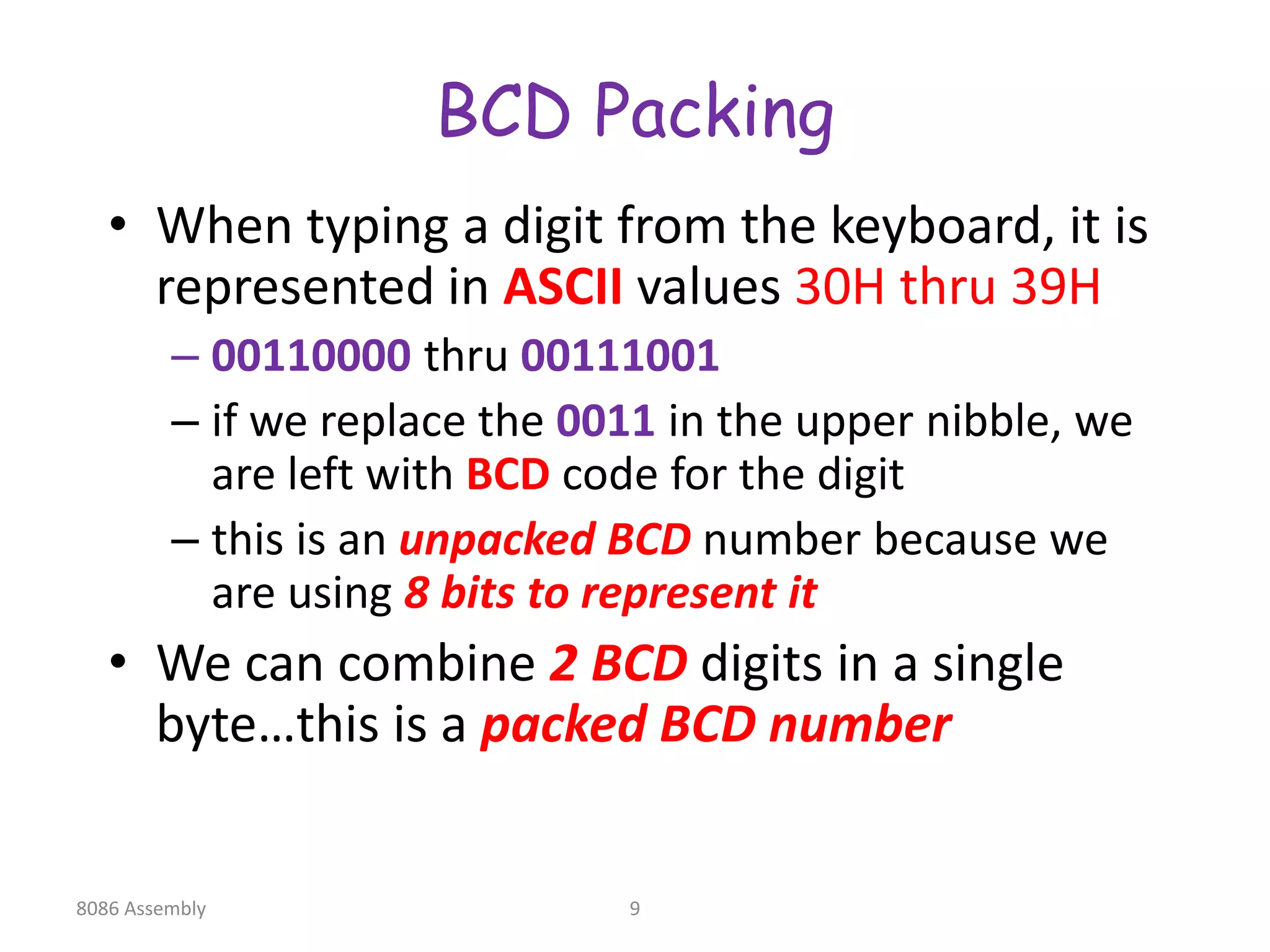 BCD Packing

• When typing a digit from the keyboard, it is represented in ASCII values 30H thru 39H

– 00110000 thru 00111001

– if we replace the 0011 in the upper nibble, we are left with BCD code for the digit

– this is an unpacked BCD number because we are using 8 bits to represent it

• We can combine 2 BCD digits in a single byte…this is a packed BCD number

8086 Assembly

9